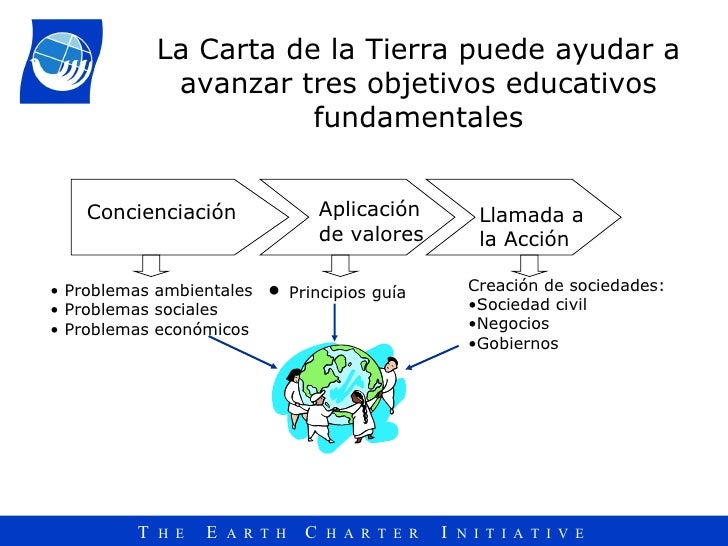 La Carta de la Tierra puede ayudar a avanzar tres objetivos educativos fundamentales

Concienciación

Aplicación de valores

Llamada a la Acción

• Problemas ambientales
• Problemas sociales
• Problemas económicos

• Principios guía

Creación de sociedades:
•Sociedad civil
•Negocios
•Gobiernos

THE EARTH CHARTER INITIATIVE